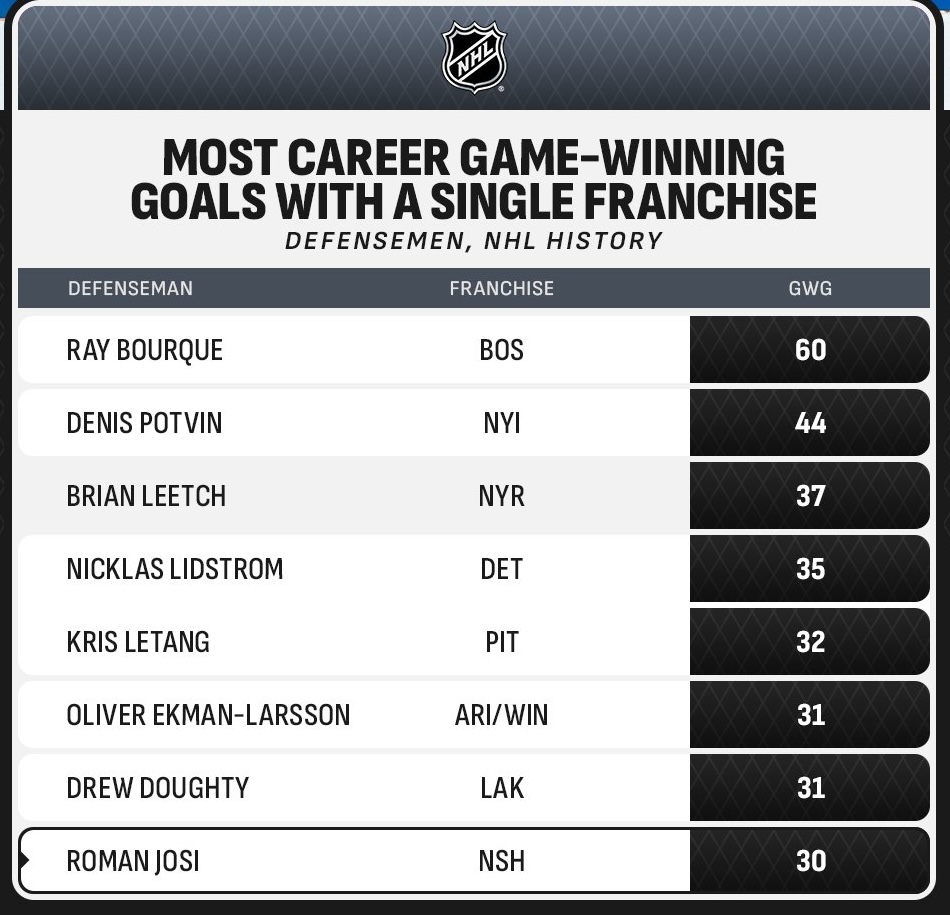 NHL

MOST CAREER GAME-WINNING GOALS WITH A SINGLE FRANCHISE

DEFENSEMEN, NHL HISTORY

| DEFENSEMAN | FRANCHISE | GWG |
|---|---|---|
| RAY BOURQUE | BOS | 60 |
| DENIS POTVIN | NYI | 44 |
| BRIAN LEETCH | NYR | 37 |
| NICKLAS LIDSTROM | DET | 35 |
| KRIS LETANG | PIT | 32 |
| OLIVER EKMAN-LARSSON | ARI/WIN | 31 |
| DREW DOUGHTY | LAK | 31 |
| ROMAN JOSI | NSH | 30 |